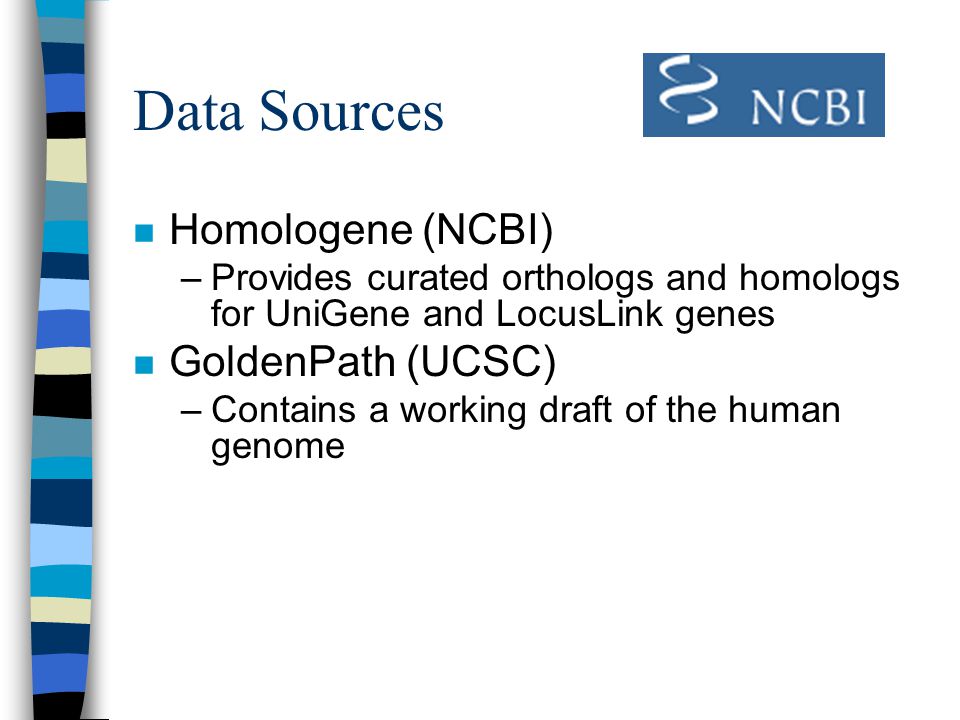 Data Sources

NCBI

■ Homologene (NCBI)
– Provides curated orthologs and homologs for UniGene and LocusLink genes
■ GoldenPath (UCSC)
– Contains a working draft of the human genome